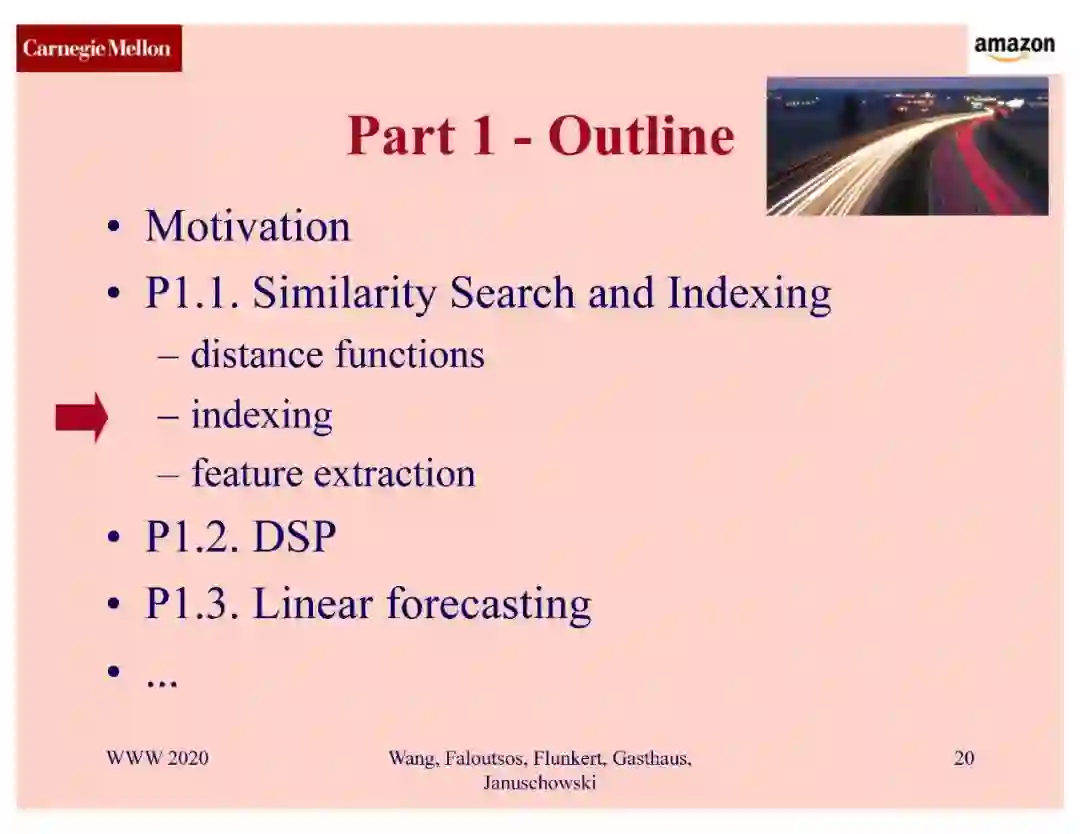 Carnegie Mellon

amazon

Part 1 - Outline

• Motivation
• P1.1. Similarity Search and Indexing
– distance functions
– indexing
– feature extraction
• P1.2. DSP
• P1.3. Linear forecasting
• ...

WWW 2020

Wang, Faloutsos, Flunkert, Gasthaus, Januschowski

20